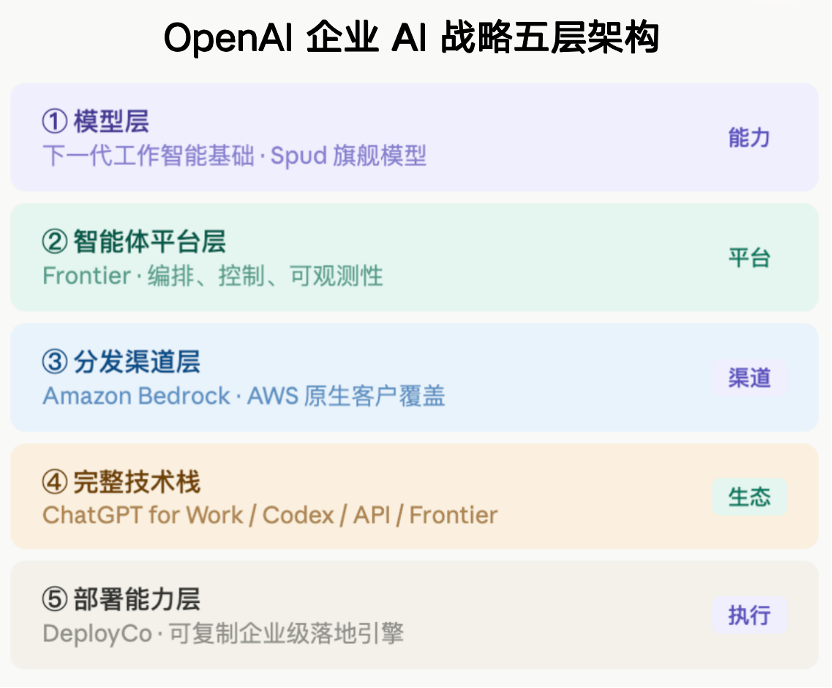 OpenAI 企业 AI 战略五层架构

① 模型层
下一代工作智能基础 · Spud 旗舰模型
能力

② 智能体平台层
Frontier · 编排、控制、可观测性
平台

③ 分发渠道层
Amazon Bedrock · AWS 原生客户覆盖
渠道

④ 完整技术栈
ChatGPT for Work / Codex / API / Frontier
生态

⑤ 部署能力层
DeployCo · 可复制企业级落地引擎
执行